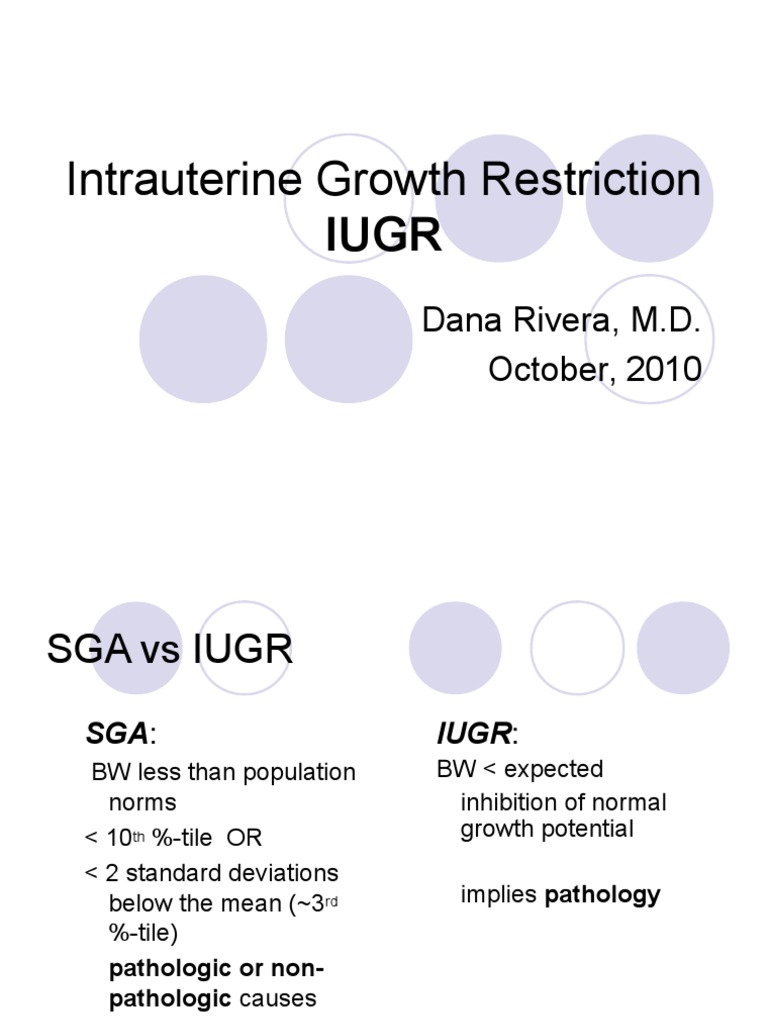 Intrauterine Growth Restriction
IUGR

Dana Rivera, M.D.
October, 2010

SGA vs IUGR

SGA:

BW less than population norms

< 10th %-tile OR

< 2 standard deviations below the mean (~3rd %-tile)

pathologic or non-pathologic causes

IUGR:

BW < expected

inhibition of normal growth potential

implies pathology